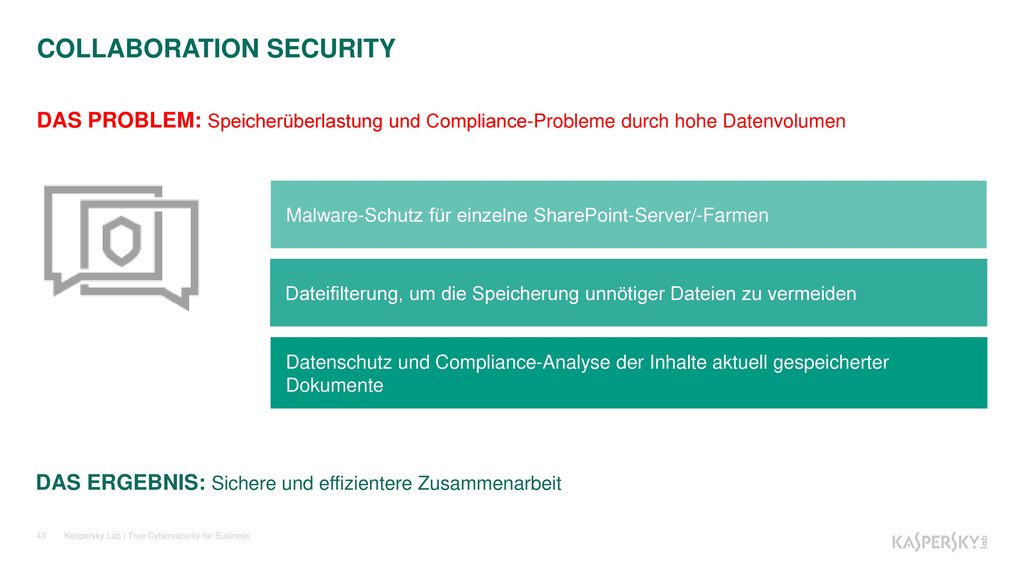 COLLABORATION SECURITY

DAS PROBLEM: Speicherüberlastung und Compliance-Probleme durch hohe Datenvolumen

Malware-Schutz für einzelne SharePoint-Server/-Farmen

Dateifilterung, um die Speicherung unnötiger Dateien zu vermeiden

Datenschutz und Compliance-Analyse der Inhalte aktuell gespeicherter Dokumente

DAS ERGEBNIS: Sichere und effizientere Zusammenarbeit

43 Kaspersky Lab | True Cybersecurity for Business

KASPERSKY lab